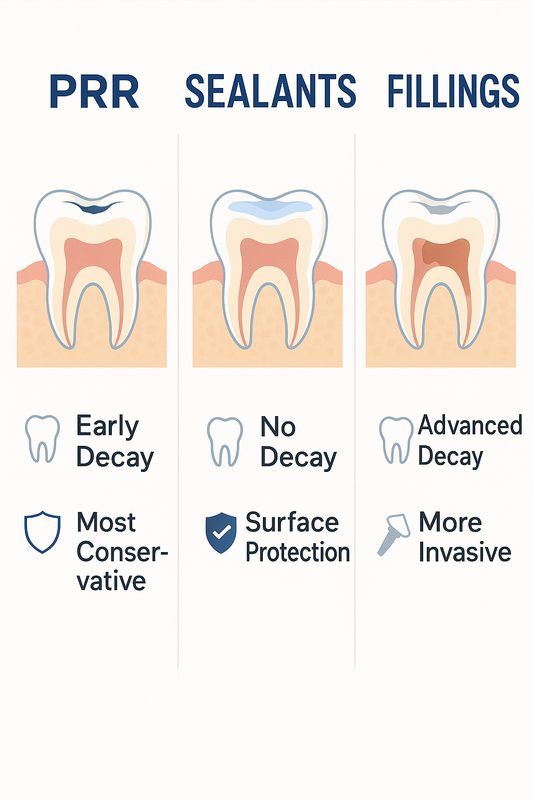 PRR

Early Decay

Most Conservative

SEALANTS

No Decay

Surface Protection

FILLINGS

Advanced Decay

More Invasive